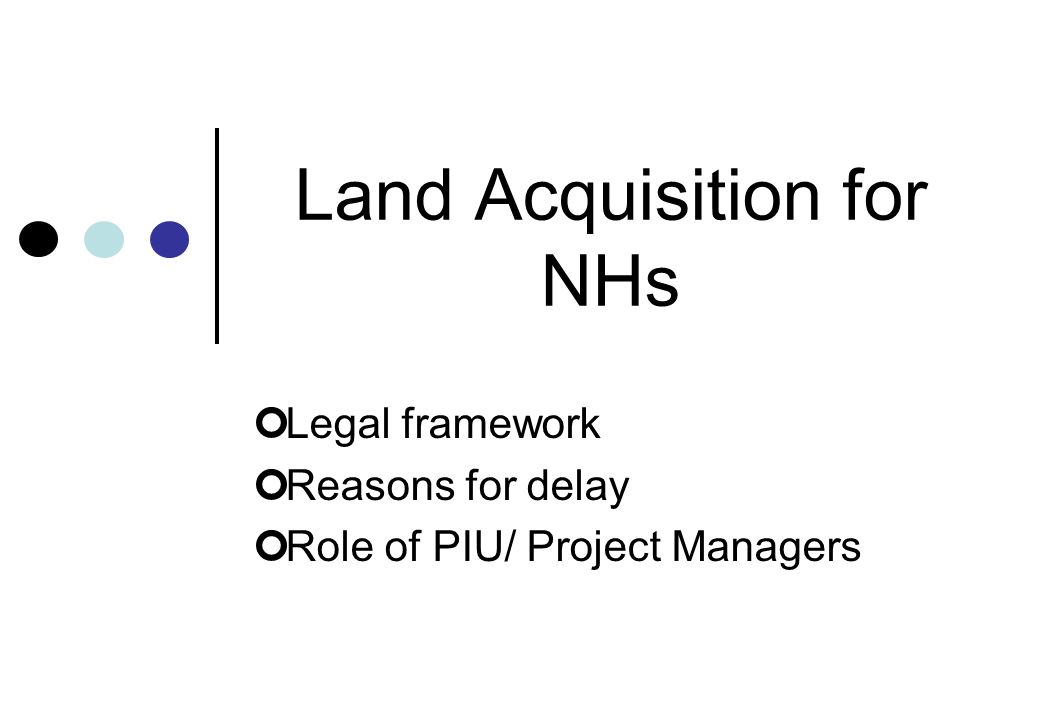 Land Acquisition for NHs

Legal framework
Reasons for delay
Role of PIU/ Project Managers